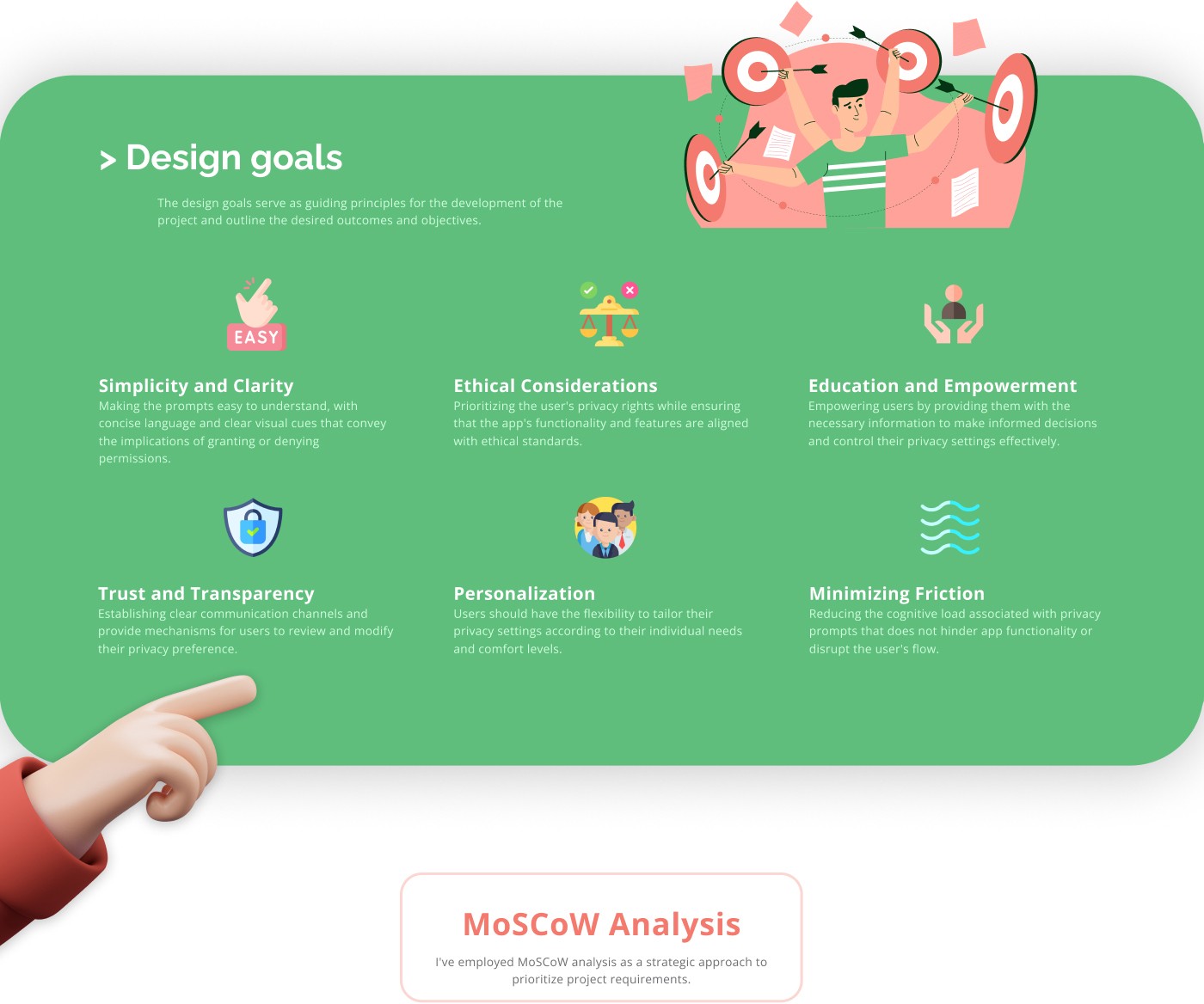 > Design goals

The design goals serve as guiding principles for the development of the project and outline the desired outcomes and objectives.

EASY

Simplicity and Clarity
Making the prompts easy to understand, with concise language and clear visual cues that convey the implications of granting or denying permissions.

Ethical Considerations
Prioritizing the user's privacy rights while ensuring that the app's functionality and features are aligned with ethical standards.

Education and Empowerment
Empowering users by providing them with the necessary information to make informed decisions and control their privacy settings effectively.

Trust and Transparency
Establishing clear communication channels and provide mechanisms for users to review and modify their privacy preference.

Personalization
Users should have the flexibility to tailor their privacy settings according to their individual needs and comfort levels.

Minimizing Friction
Reducing the cognitive load associated with privacy prompts that does not hinder app functionality or disrupt the user's flow.

MoSCoW Analysis

I've employed MoSCoW analysis as a strategic approach to prioritize project requirements.